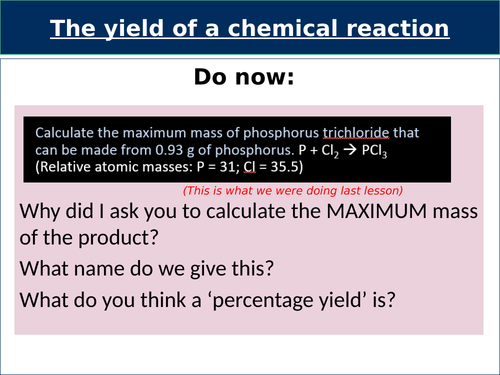 The yield of a chemical reaction

Do now:

Calculate the maximum mass of phosphorus trichloride that can be made from 0.93 g of phosphorus. $P + Cl_2 \rightarrow PCl_3$
(Relative atomic masses: P = 31; Cl = 35.5)

(This is what we were doing last lesson)

Why did I ask you to calculate the MAXIMUM mass of the product?

What name do we give this?

What do you think a ‘percentage yield’ is?